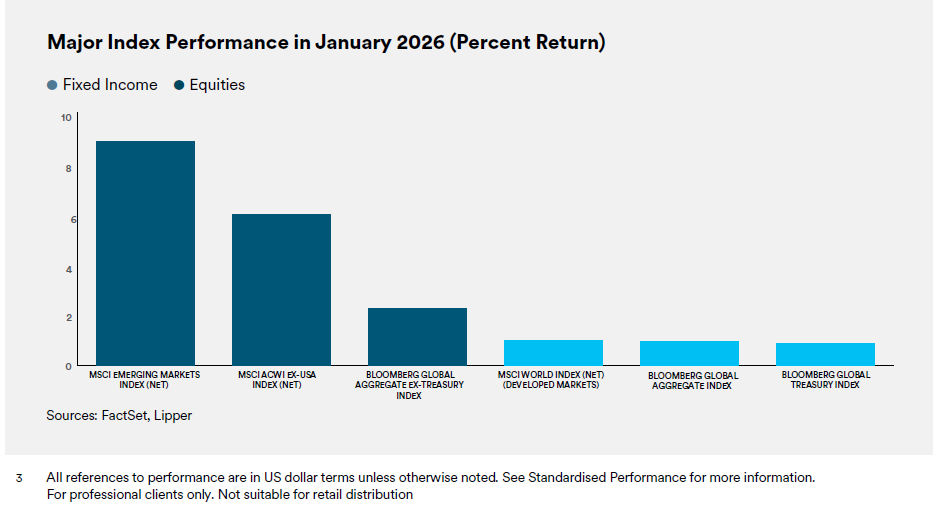 Major Index Performance in January 2026 (Percent Return)

Fixed Income Equities

10
8
6
4
2
0

MSCI EMERGING MARKETS INDEX (NET)
MSCI ACWI EX-USA INDEX (NET)
BLOOMBERG GLOBAL AGGREGATE EX-TREASURY INDEX
MSCI WORLD INDEX (NET) (DEVELOPED MARKETS)
BLOOMBERG GLOBAL AGGREGATE INDEX
BLOOMBERG GLOBAL TREASURY INDEX

Sources: FactSet, Lipper

3 All references to performance are in US dollar terms unless otherwise noted. See Standardised Performance for more information.
For professional clients only. Not suitable for retail distribution